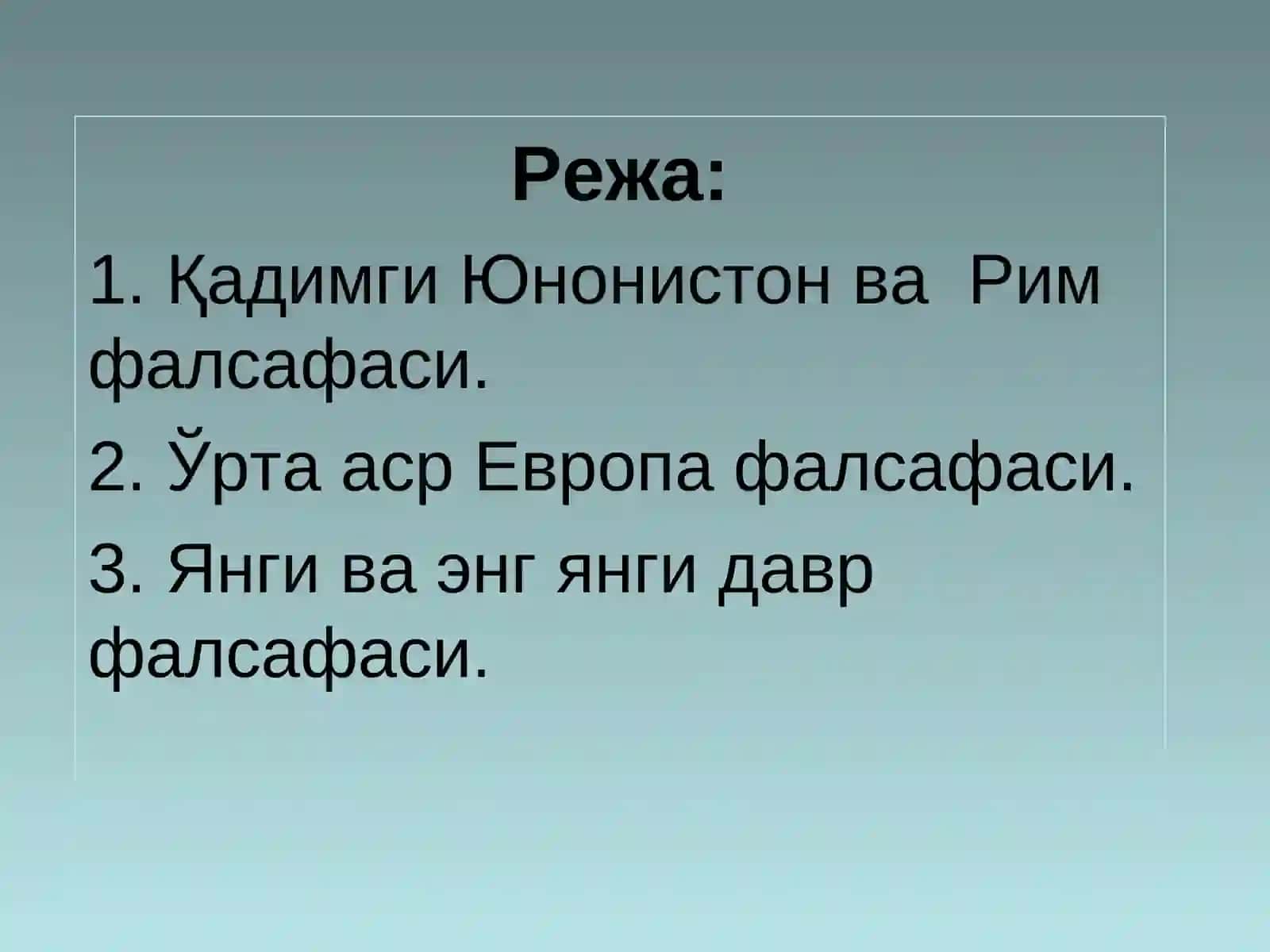 Режа:

1. Қадимги Юнонистон ва Рим фалсафаси.

2. Ўрта аср Европа фалсафаси.

3. Янги ва энг янги давр фалсафаси.